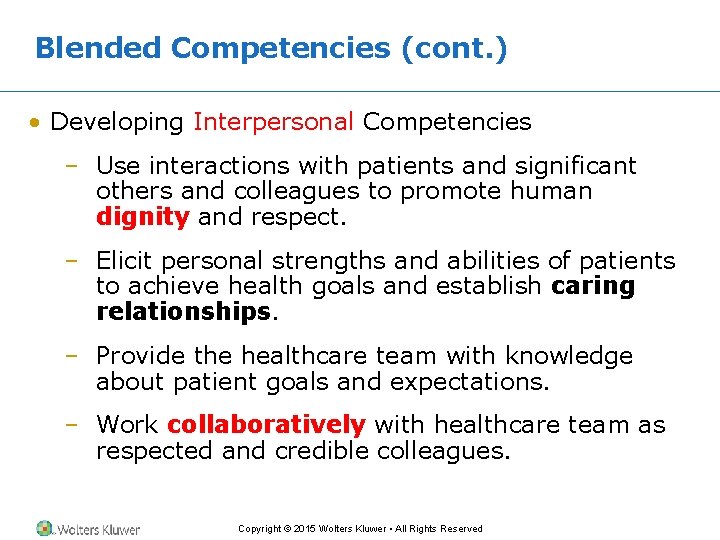 Blended Competencies (cont.)

• Developing Interpersonal Competencies

– Use interactions with patients and significant others and colleagues to promote human dignity and respect.

– Elicit personal strengths and abilities of patients to achieve health goals and establish caring relationships.

– Provide the healthcare team with knowledge about patient goals and expectations.

– Work collaboratively with healthcare team as respected and credible colleagues.

Wolters Kluwer

Copyright © 2015 Wolters Kluwer • All Rights Reserved